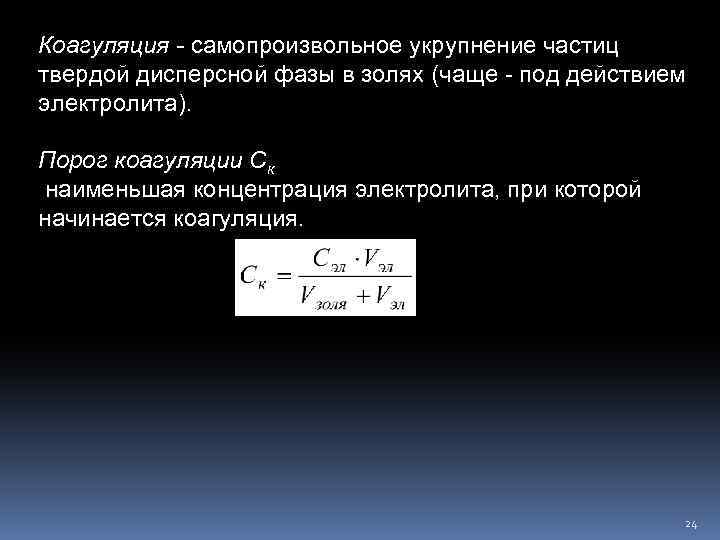 Коагуляция - самопроизвольное укрупнение частиц твердой дисперсной фазы в золях (чаще - под действием электролита).

Порог коагуляции $C_к$
наименьшая концентрация электролита, при которой начинается коагуляция.

$C_к = \frac{C_{эл} \cdot V_{эл}}{V_{золя} + V_{эл}}$

24